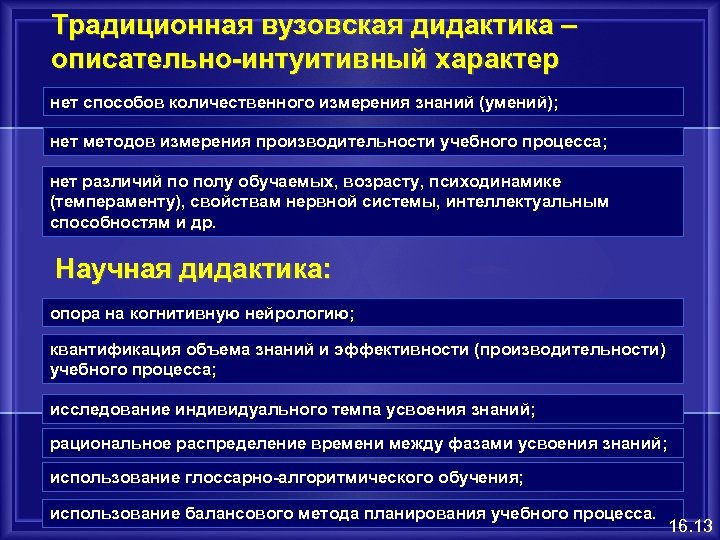 Традиционная вузовская дидактика – описательно-интуитивный характер

нет способов количественного измерения знаний (умений);

нет методов измерения производительности учебного процесса;

нет различий по полу обучаемых, возрасту, психодинамике (темпераменту), свойствам нервной системы, интеллектуальным способностям и др.

Научная дидактика:

опора на когнитивную нейрологию;

квантификация объема знаний и эффективности (производительности) учебного процесса;

исследование индивидуального темпа усвоения знаний;

рациональное распределение времени между фазами усвоения знаний;

использование глоссарно-алгоритмического обучения;

использование балансового метода планирования учебного процесса.

16.13